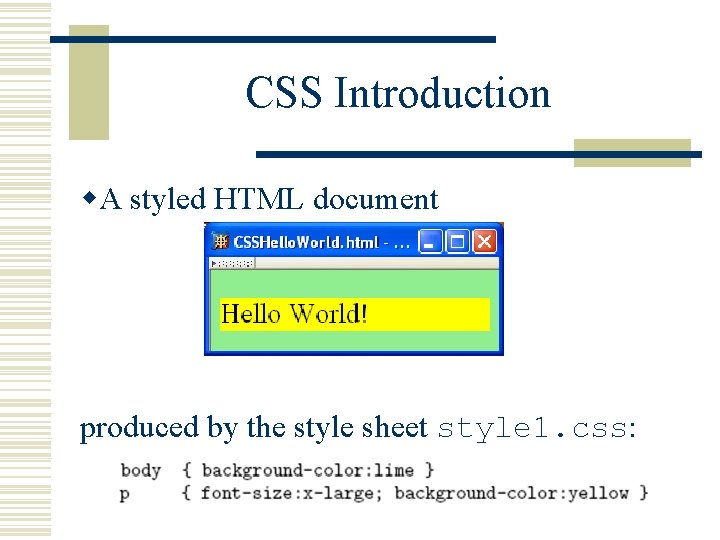 CSS Introduction

◆A styled HTML document

CSSHelloWorld.html - ...

Hello World!

produced by the style sheet style1.css:

body { background-color:lime }
p { font-size:x-large; background-color:yellow }